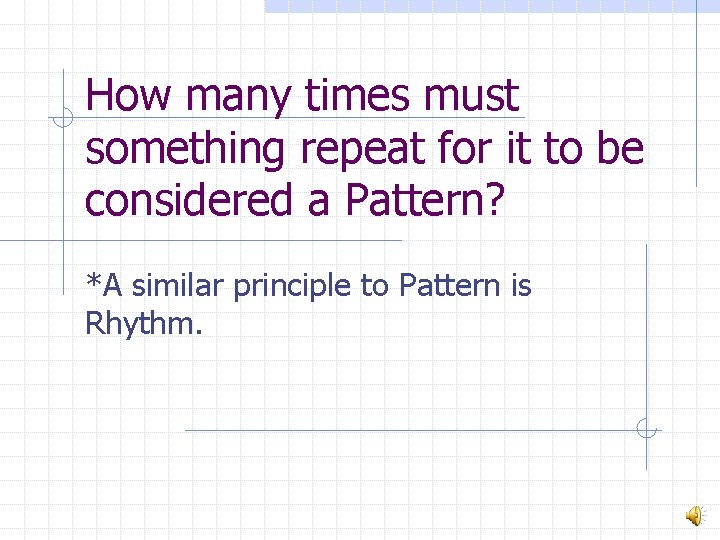 How many times must something repeat for it to be considered a Pattern?

*A similar principle to Pattern is Rhythm.